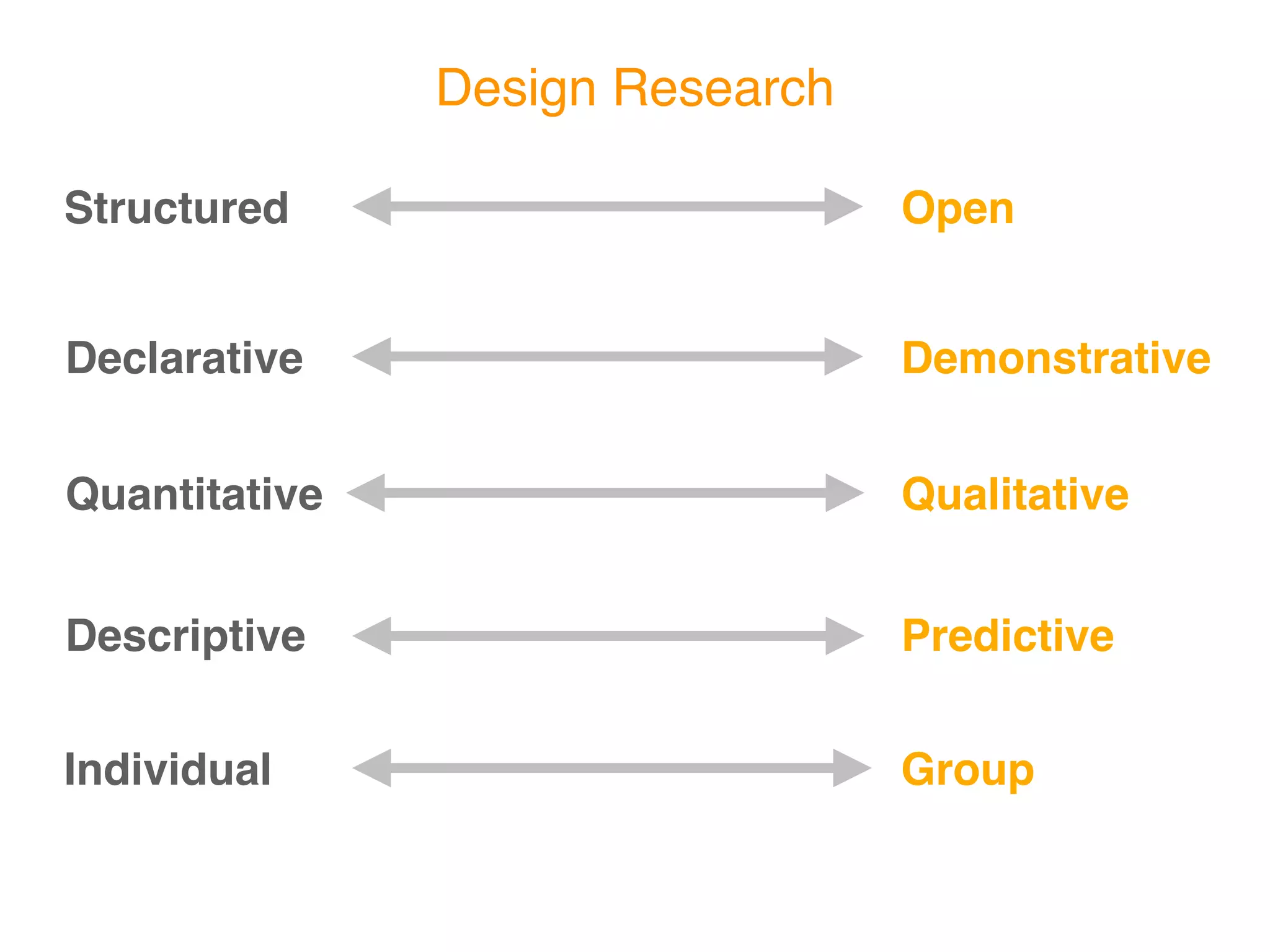 Design Research

Structured Open

Declarative Demonstrative

Quantitative Qualitative

Descriptive Predictive

Individual Group